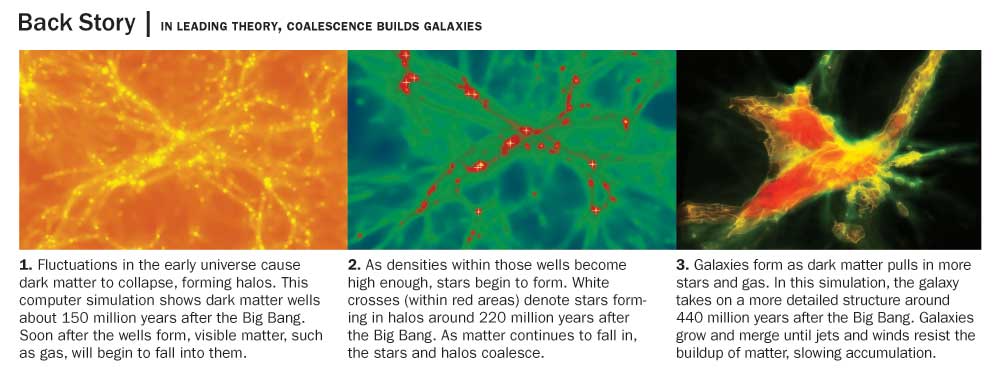 Back Story | IN LEADING THEORY, COALESCENCE BUILDS GALAXIES

1. Fluctuations in the early universe cause dark matter to collapse, forming halos. This computer simulation shows dark matter wells about 150 million years after the Big Bang. Soon after the wells form, visible matter, such as gas, will begin to fall into them.

2. As densities within those wells become high enough, stars begin to form. White crosses (within red areas) denote stars forming in halos around 220 million years after the Big Bang. As matter continues to fall in, the stars and halos coalesce.

3. Galaxies form as dark matter pulls in more stars and gas. In this simulation, the galaxy takes on a more detailed structure around 440 million years after the Big Bang. Galaxies grow and merge until jets and winds resist the buildup of matter, slowing accumulation.